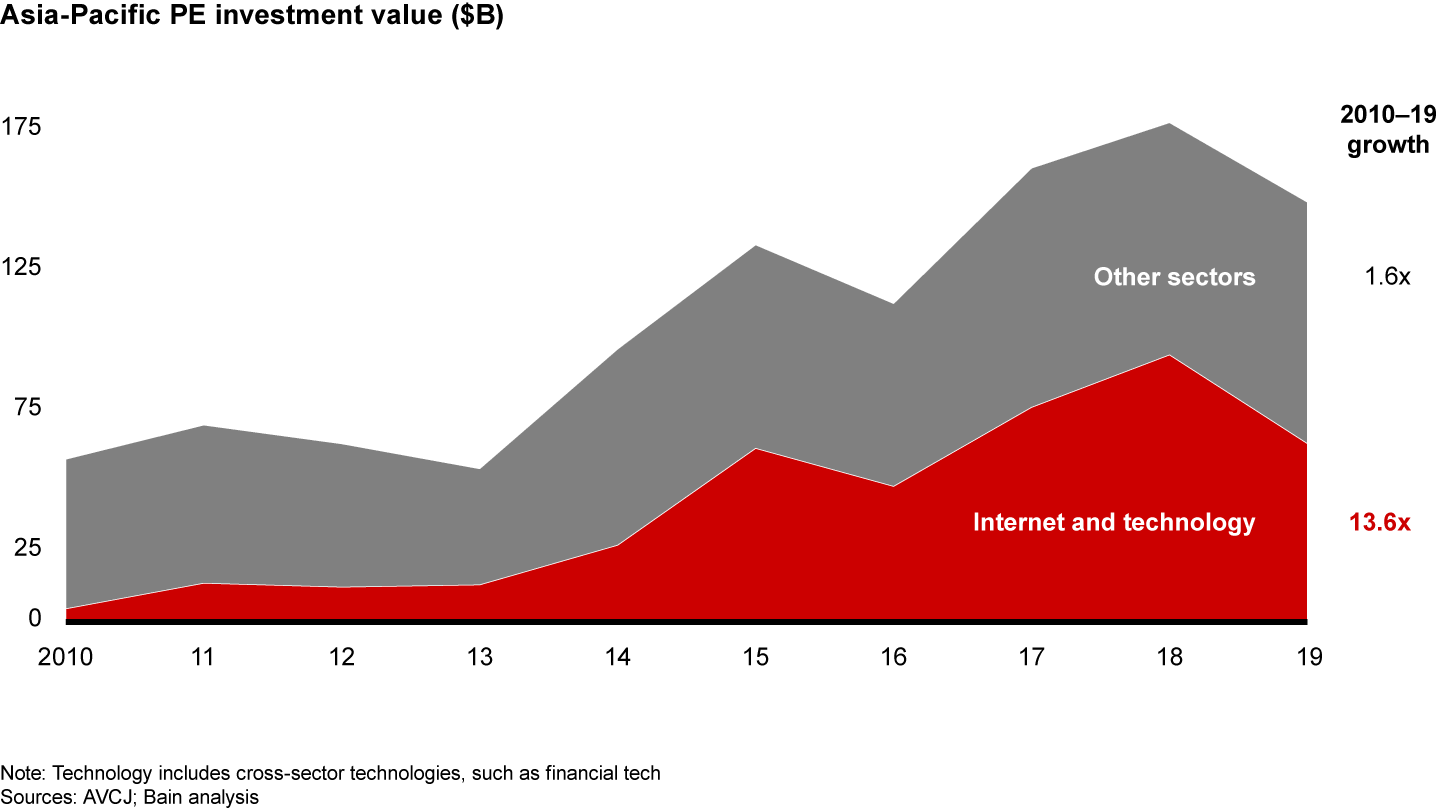 Asia-Pacific PE investment value ($B)

175
125
75
25
0

2010–19 growth

Other sectors
1.6x

Internet and technology
13.6x

2010 11 12 13 14 15 16 17 18 19

Note: Technology includes cross-sector technologies, such as financial tech
Sources: AVCJ; Bain analysis